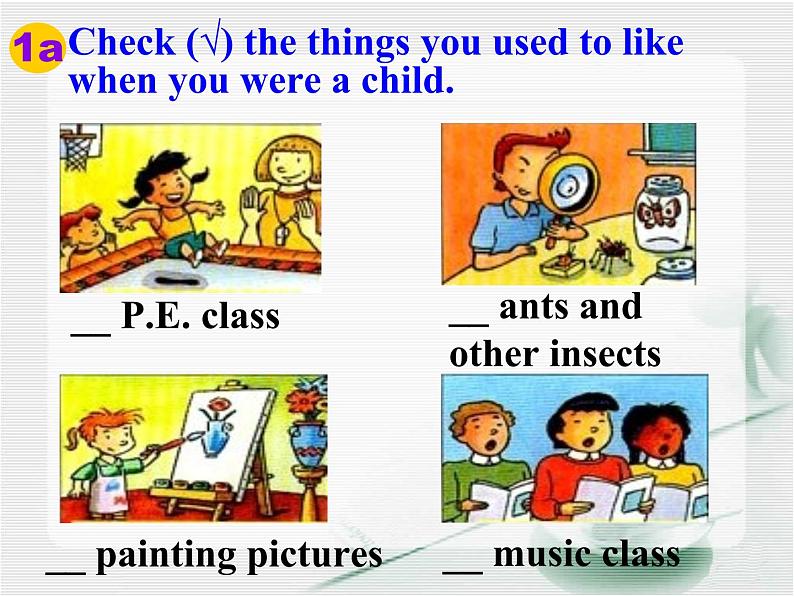 1a Check (√) the things you used to like when you were a child.

__ P.E. class

__ ants and other insects

__ painting pictures

__ music class